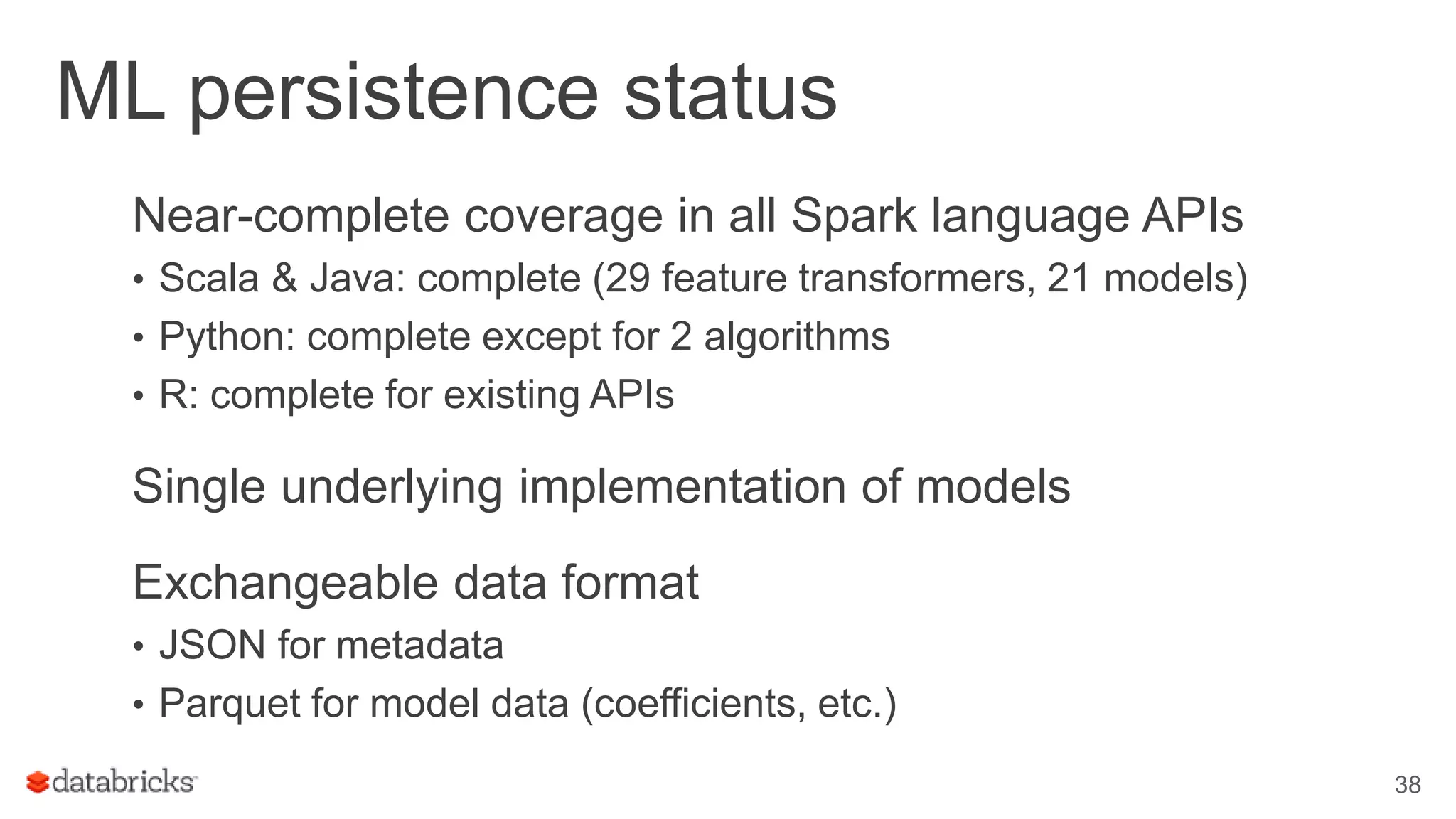 ML persistence status

Near-complete coverage in all Spark language APIs

• Scala & Java: complete (29 feature transformers, 21 models)
• Python: complete except for 2 algorithms
• R: complete for existing APIs

Single underlying implementation of models

Exchangeable data format

• JSON for metadata
• Parquet for model data (coefficients, etc.)

databricks

38